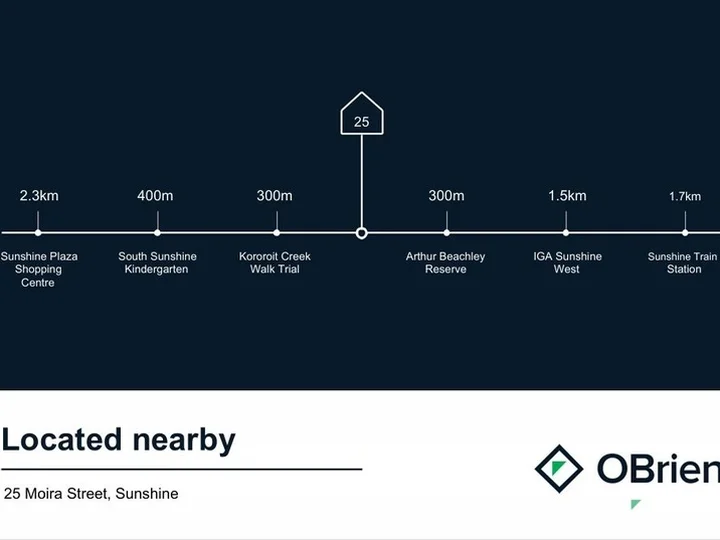 25

2.3km

Sunshine Plaza Shopping Centre

400m

South Sunshine Kindergarten

300m

Kororoit Creek Walk Trial

300m

Arthur Beachley Reserve

1.5km

IGA Sunshine West

1.7km

Sunshine Train Station

Located nearby

25 Moira Street, Sunshine

OBrien